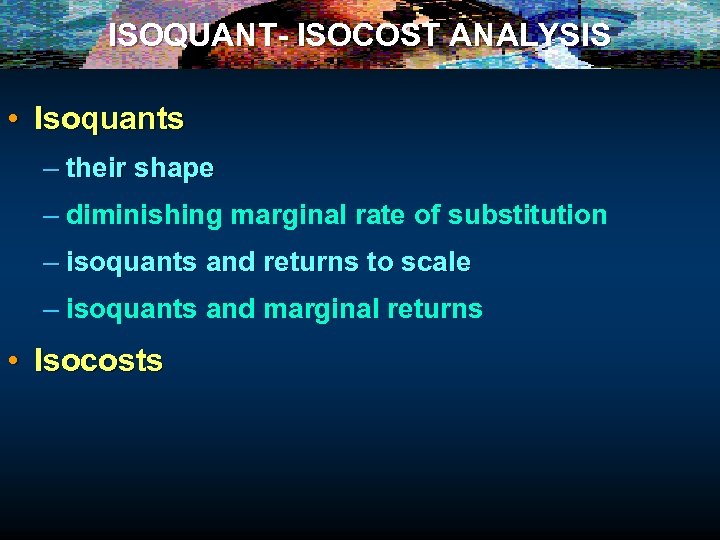 ISOQUANT- ISOCOST ANALYSIS

• Isoquants
– their shape
– diminishing marginal rate of substitution
– isoquants and returns to scale
– isoquants and marginal returns

• Isocosts